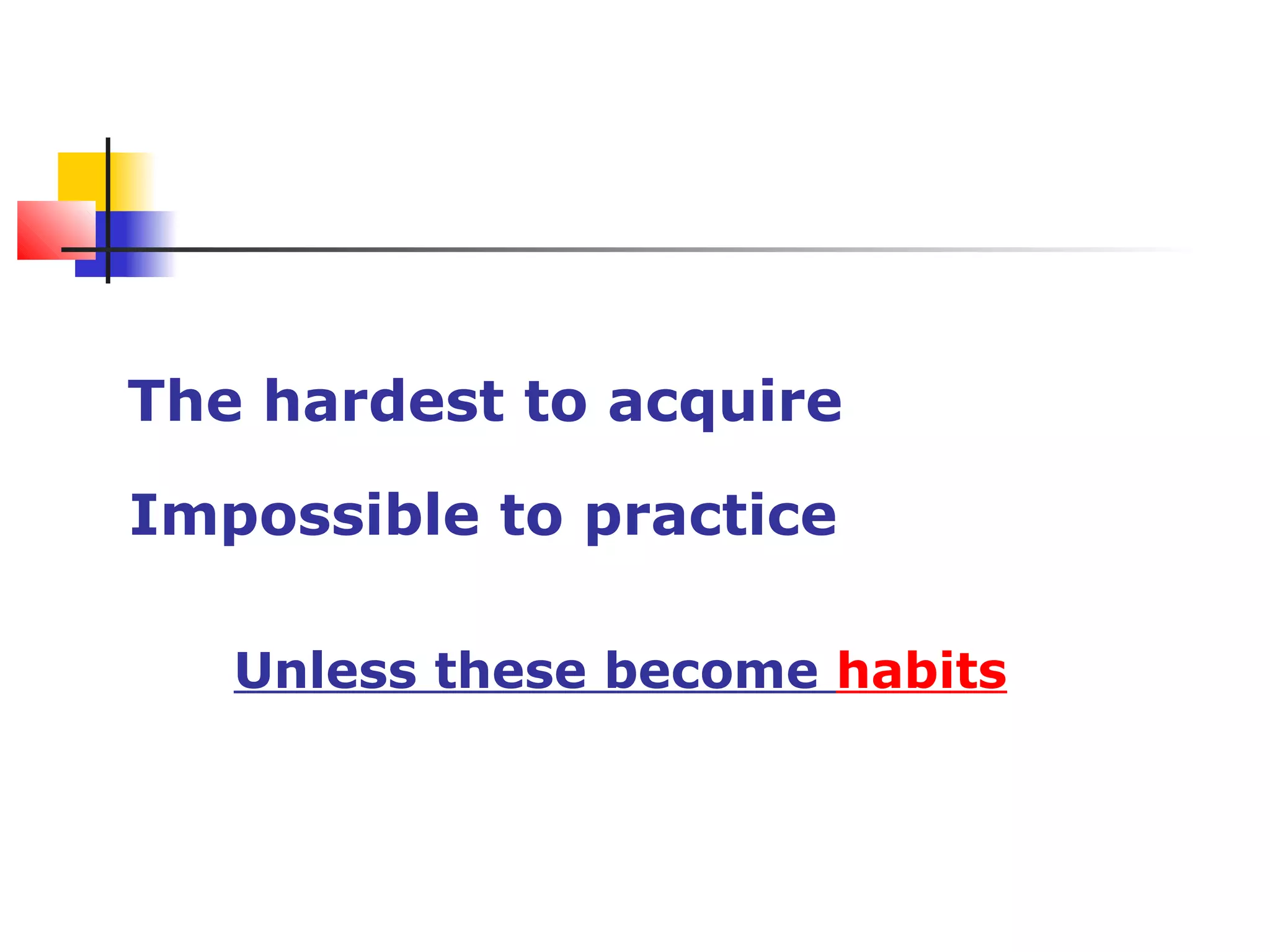 The hardest to acquire

Impossible to practice

Unless these become habits